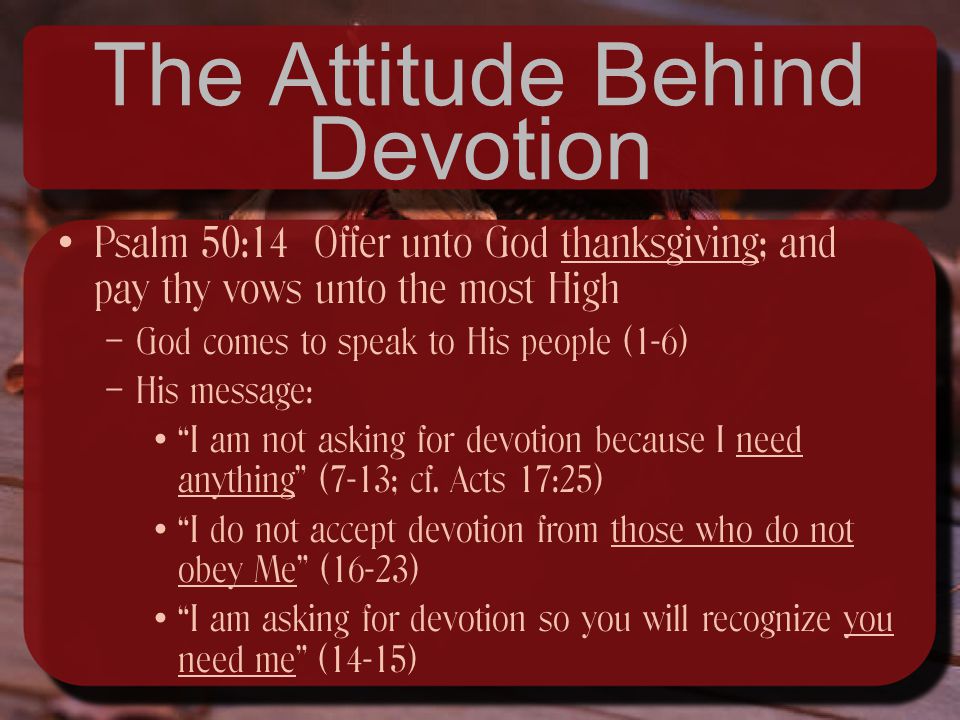 The Attitude Behind Devotion

• Psalm 50:14 Offer unto God thanksgiving; and pay thy vows unto the most High
– God comes to speak to His people (1-6)
– His message:
• "I am not asking for devotion because I need anything" (7-13; cf. Acts 17:25)
• "I do not accept devotion from those who do not obey Me" (16-23)
• "I am asking for devotion so you will recognize you need me" (14-15)